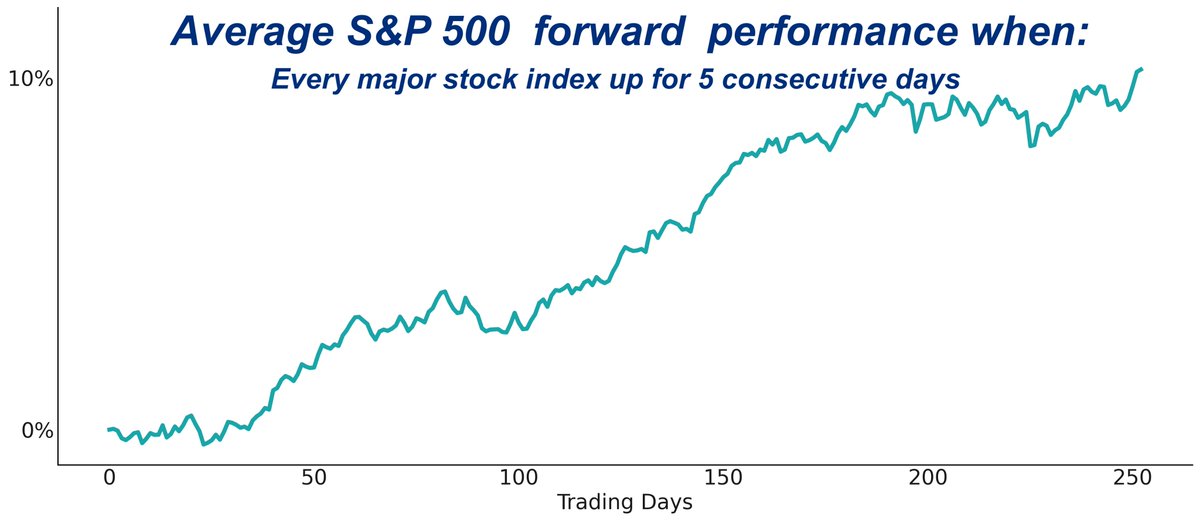 Average S&P 500 forward performance when:
Every major stock index up for 5 consecutive days

10%
0%

0
50
100
150
200
250
Trading Days